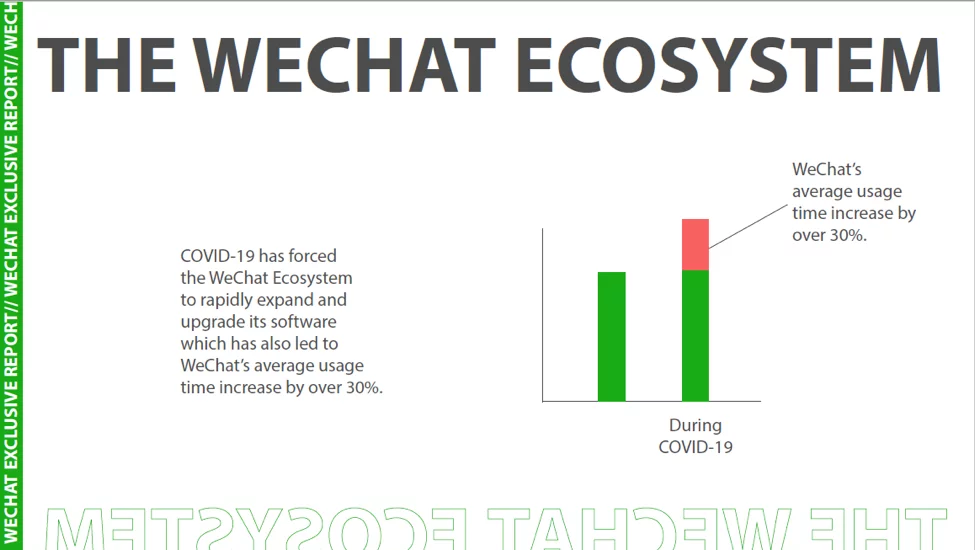 WECHAT EXCLUSIVE REPORT// WECHAT EXCLUSIVE REPORT// WECH

THE WECHAT ECOSYSTEM

COVID-19 has forced the WeChat Ecosystem to rapidly expand and upgrade its software which has also led to WeChat's average usage time increase by over 30%.

WeChat's average usage time increase by over 30%.

During COVID-19

THE WECHAT ECOSYSTEM